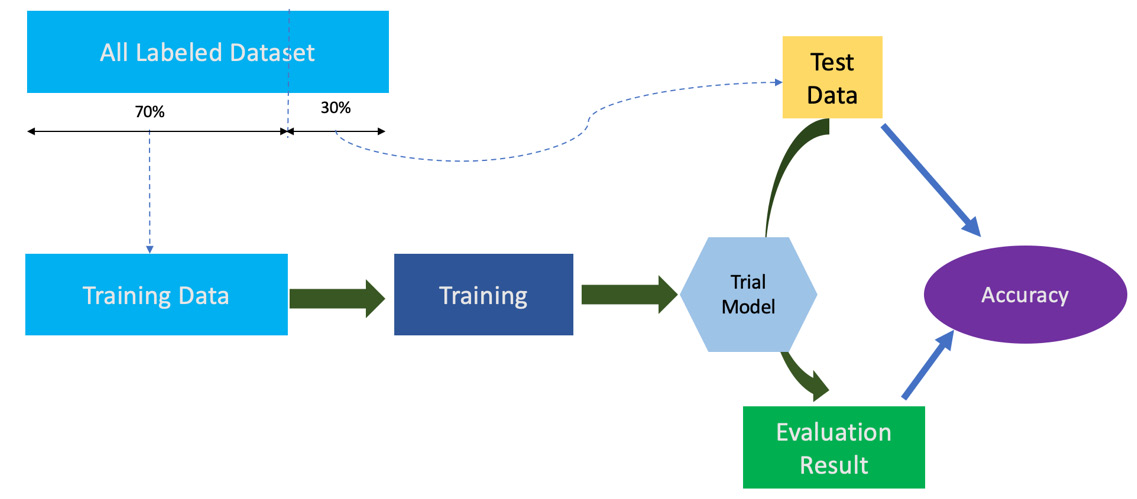 All Labeled Dataset

70%

30%

Test Data

Training Data

Training

Trial Model

Accuracy

Evaluation Result